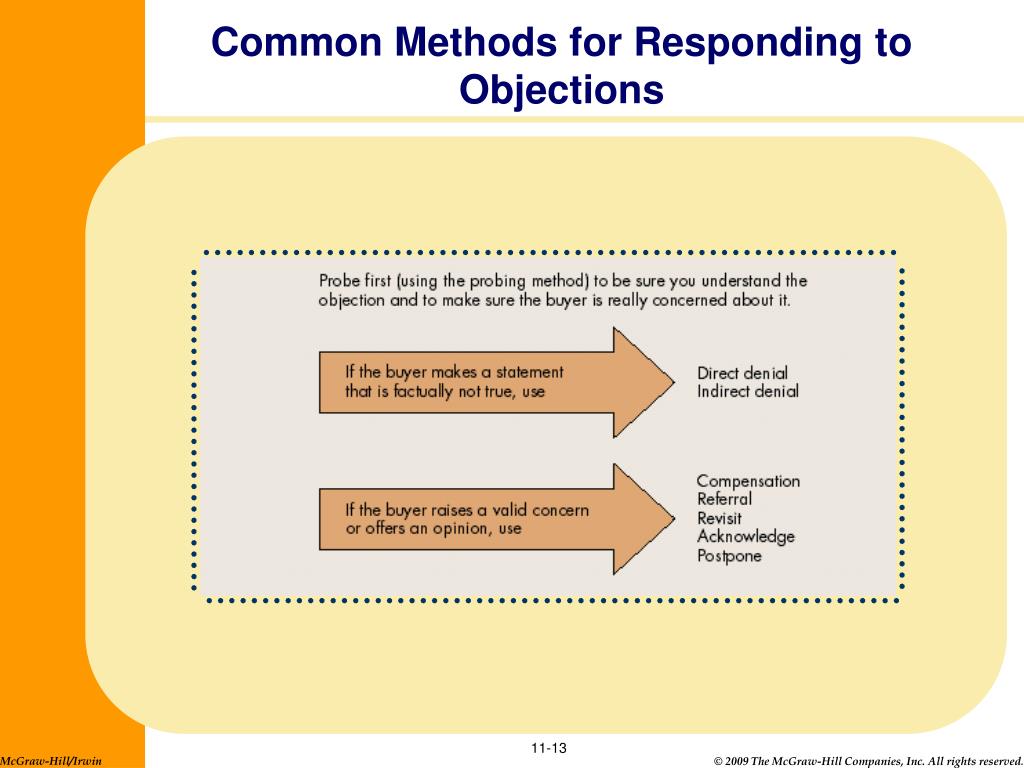 Common Methods for Responding to Objections

Probe first (using the probing method) to be sure you understand the objection and to make sure the buyer is really concerned about it.

If the buyer makes a statement that is factually not true, use

Direct denial
Indirect denial

If the buyer raises a valid concern or offers an opinion, use

Compensation
Referral
Revisit
Acknowledge
Postpone

11-13

McGraw-Hill/Irwin

© 2009 The McGraw-Hill Companies, Inc. All rights reserved.